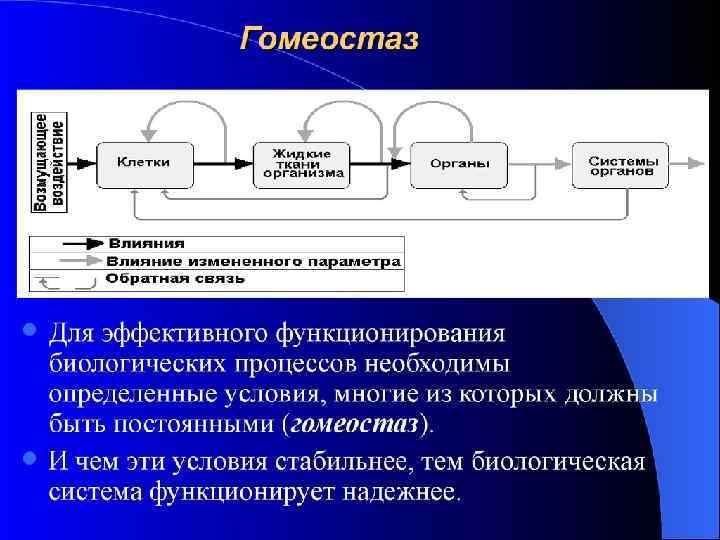 Гомеостаз

Возмущающее воздействие

Клетки

Жидкие ткани организма

Органы

Системы органов

Влияния

Влияние измененного параметра

Обратная связь

Для эффективного функционирования биологических процессов необходимы определенные условия, многие из которых должны быть постоянными (гомеостаз).

И чем эти условия стабильнее, тем биологическая система функционирует надежнее.